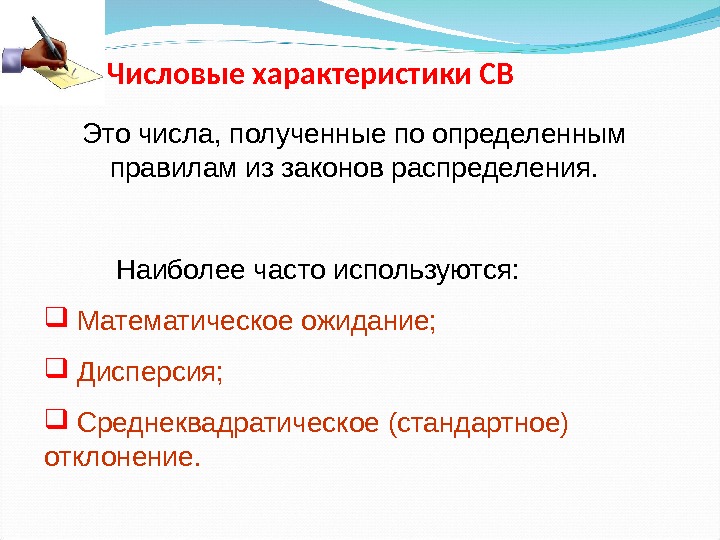 Числовые характеристики СВ

Это числа, полученные по определенным правилам из законов распределения.

Наиболее часто используются:

❑ Математическое ожидание;

❑ Дисперсия;

❑ Среднеквадратическое (стандартное) отклонение.